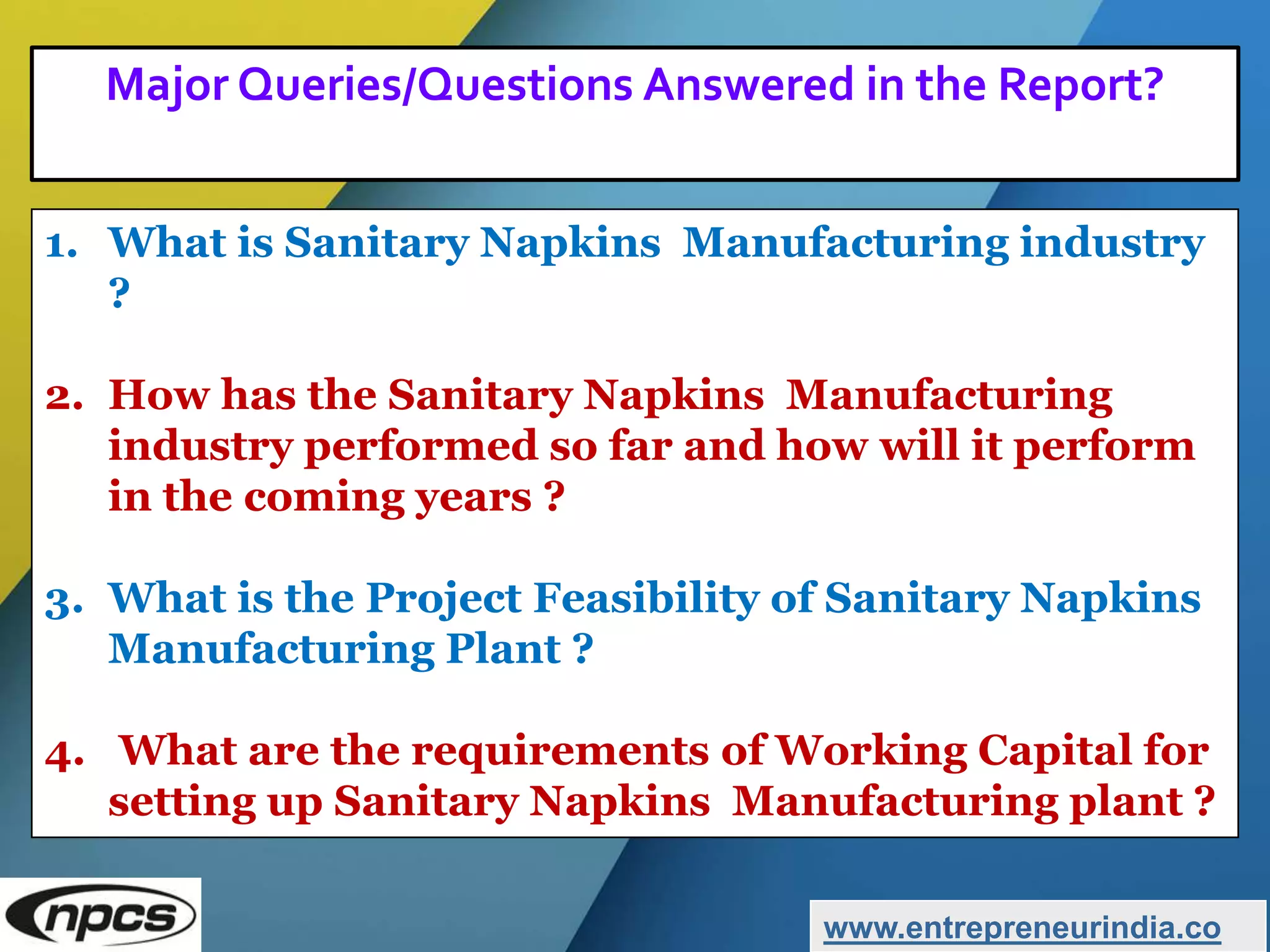 Major Queries/Questions Answered in the Report?

1. What is Sanitary Napkins Manufacturing industry ?

2. How has the Sanitary Napkins Manufacturing industry performed so far and how will it perform in the coming years ?

3. What is the Project Feasibility of Sanitary Napkins Manufacturing Plant ?

4. What are the requirements of Working Capital for setting up Sanitary Napkins Manufacturing plant ?

npcs

www.entrepreneurindia.co